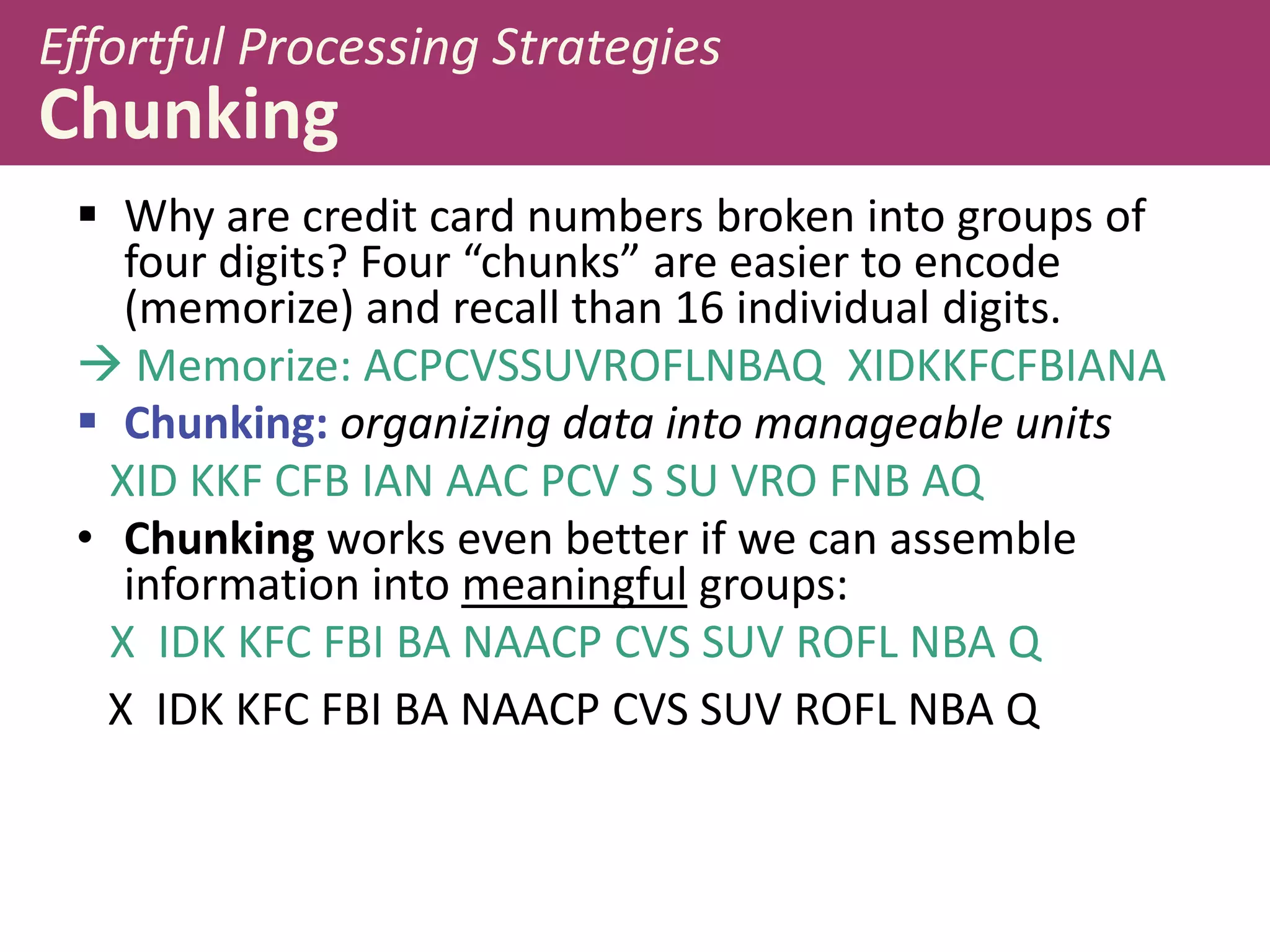 Effortful Processing Strategies
Chunking

▪ Why are credit card numbers broken into groups of four digits? Four “chunks” are easier to encode (memorize) and recall than 16 individual digits.

→ Memorize: ACPCVSSUVROFLNBAQ XIDKKFCFBIANA

▪ Chunking: organizing data into manageable units

XID KKF CFB IAN AAC PCV S SU VRO FNB AQ

• Chunking works even better if we can assemble information into meaningful groups:

X IDK KFC FBI BA NAACP CVS SUV ROFL NBA Q

X IDK KFC FBI BA NAACP CVS SUV ROFL NBA Q